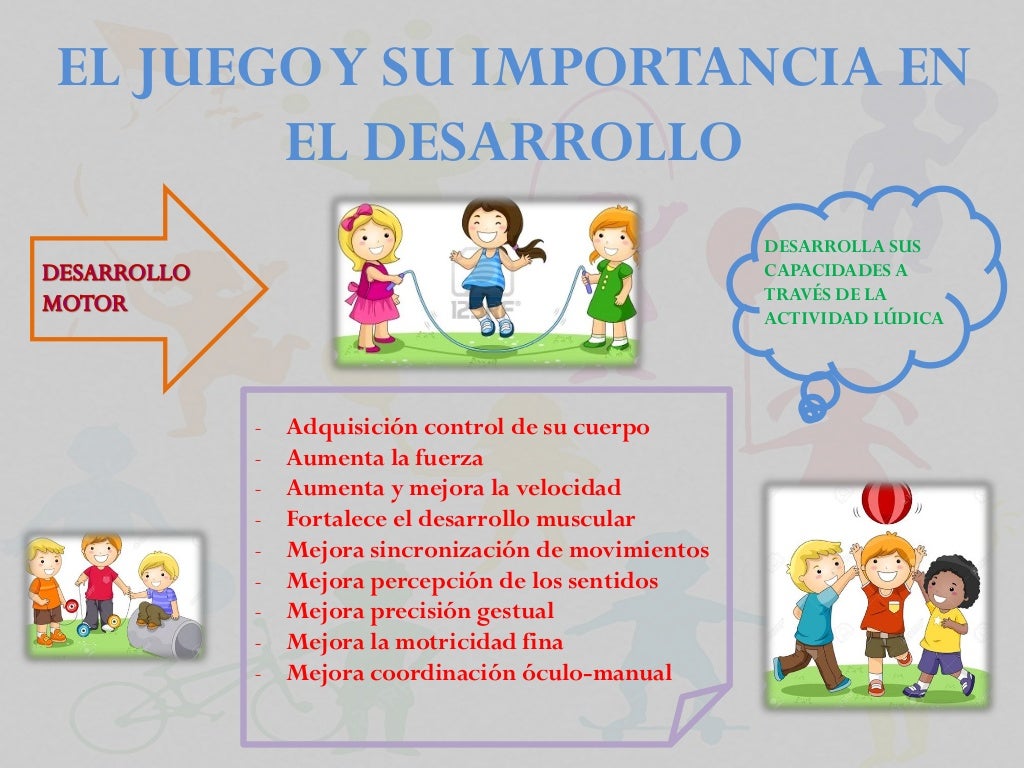 EL JUEGO Y SU IMPORTANCIA EN EL DESARROLLO

DESARROLLO MOTOR

DESARROLLA SUS CAPACIDADES A TRAVÉS DE LA ACTIVIDAD LÚDICA

- Adquisición control de su cuerpo
- Aumenta la fuerza
- Aumenta y mejora la velocidad
- Fortalece el desarrollo muscular
- Mejora sincronización de movimientos
- Mejora percepción de los sentidos
- Mejora precisión gestual
- Mejora la motricidad fina
- Mejora coordinación óculo-manual